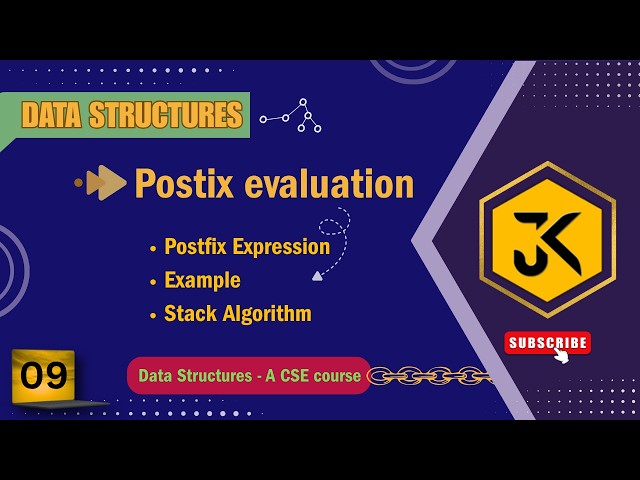 DATA STRUCTURES

Postix evaluation

• Postfix Expression
• Example
• Stack Algorithm

JK

SUBSCRIBE

09

Data Structures - A CSE course